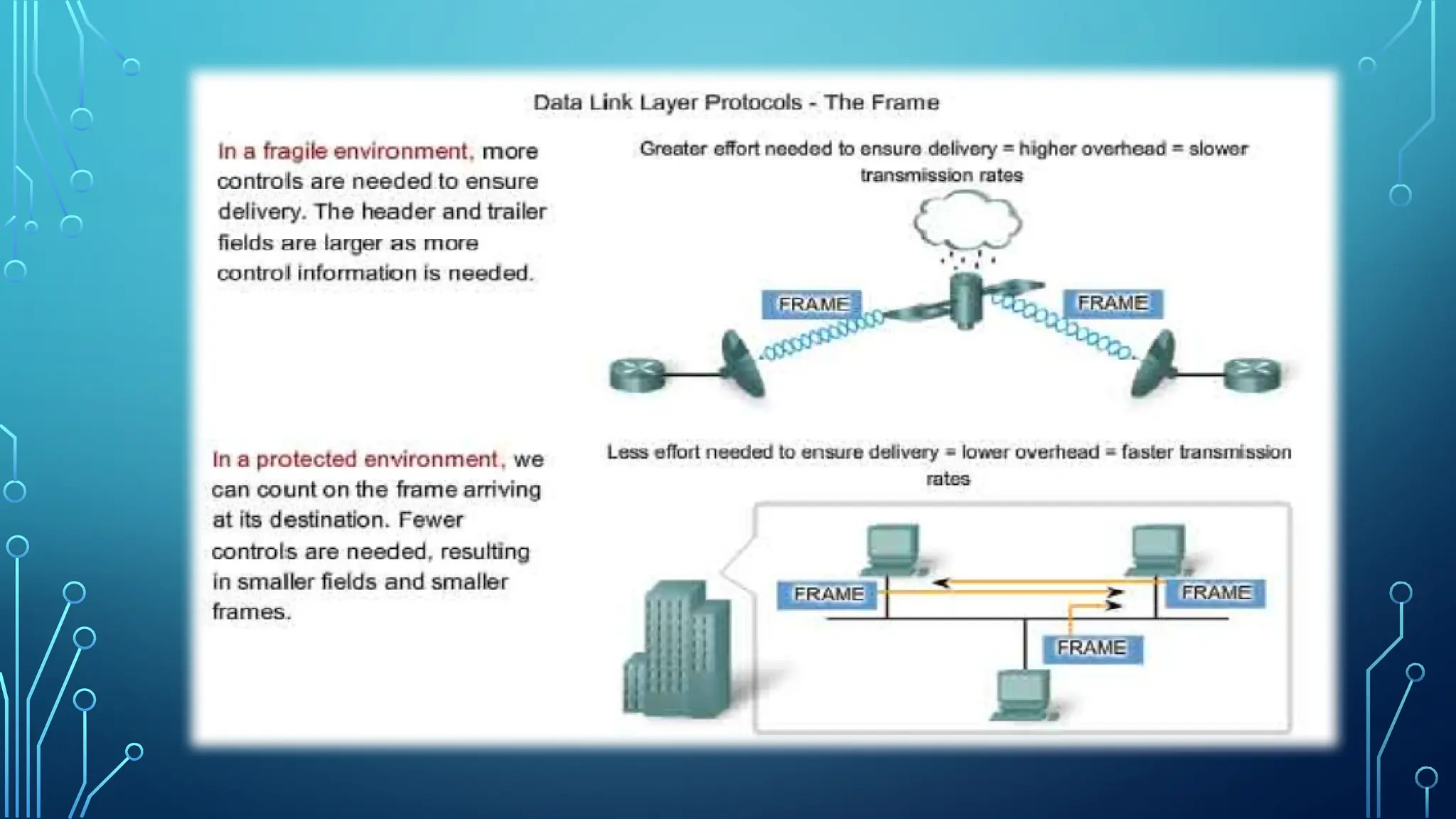 Data Link Layer Protocols - The Frame

In a fragile environment, more controls are needed to ensure delivery. The header and trailer fields are larger as more control information is needed.

Greater effort needed to ensure delivery = higher overhead = slower transmission rates

FRAME

FRAME

In a protected environment, we can count on the frame arriving at its destination. Fewer controls are needed, resulting in smaller fields and smaller frames.

Less effort needed to ensure delivery = lower overhead = faster transmission rates

FRAME

FRAME

FRAME